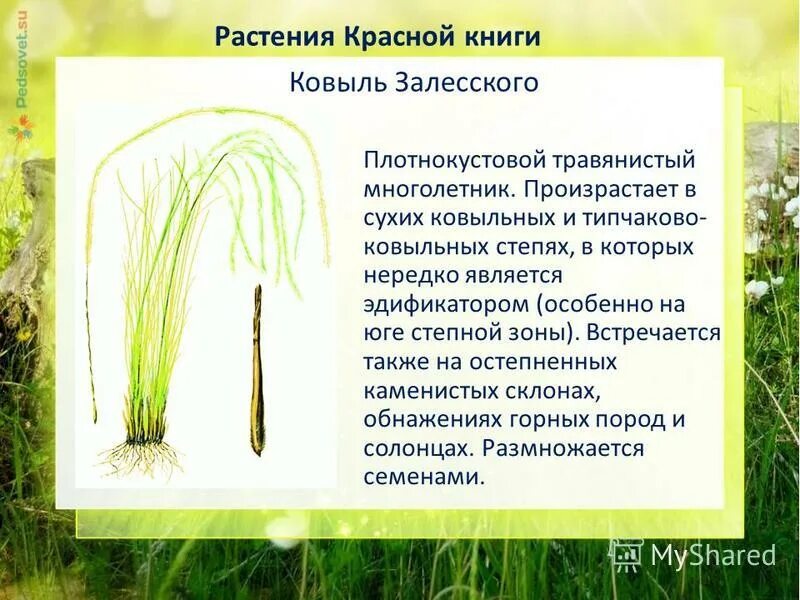 Pedsovet.su

Растения Красной книги

Ковыль Залесского

Плотнокустовой травянистый многолетник. Произрастает в сухих ковыльных и типчаково-ковыльных степях, в которых нередко является эдификатором (особенно на юге степной зоны). Встречается также на остепненных каменистых склонах, обнажениях горных пород и солонцах. Размножается семенами.

MyShared